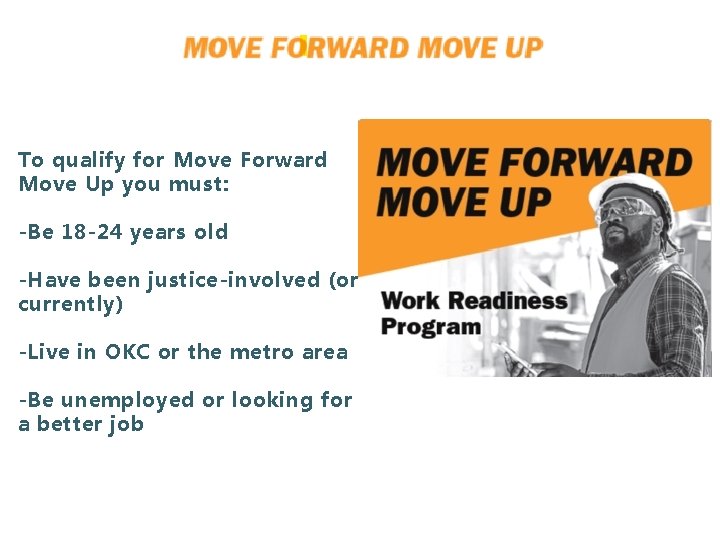 MOVE FORWARD MOVE UP

To qualify for Move Forward Move Up you must:

-Be 18-24 years old

-Have been justice-involved (or currently)

-Live in OKC or the metro area

-Be unemployed or looking for a better job

MOVE FORWARD MOVE UP

Work Readiness Program